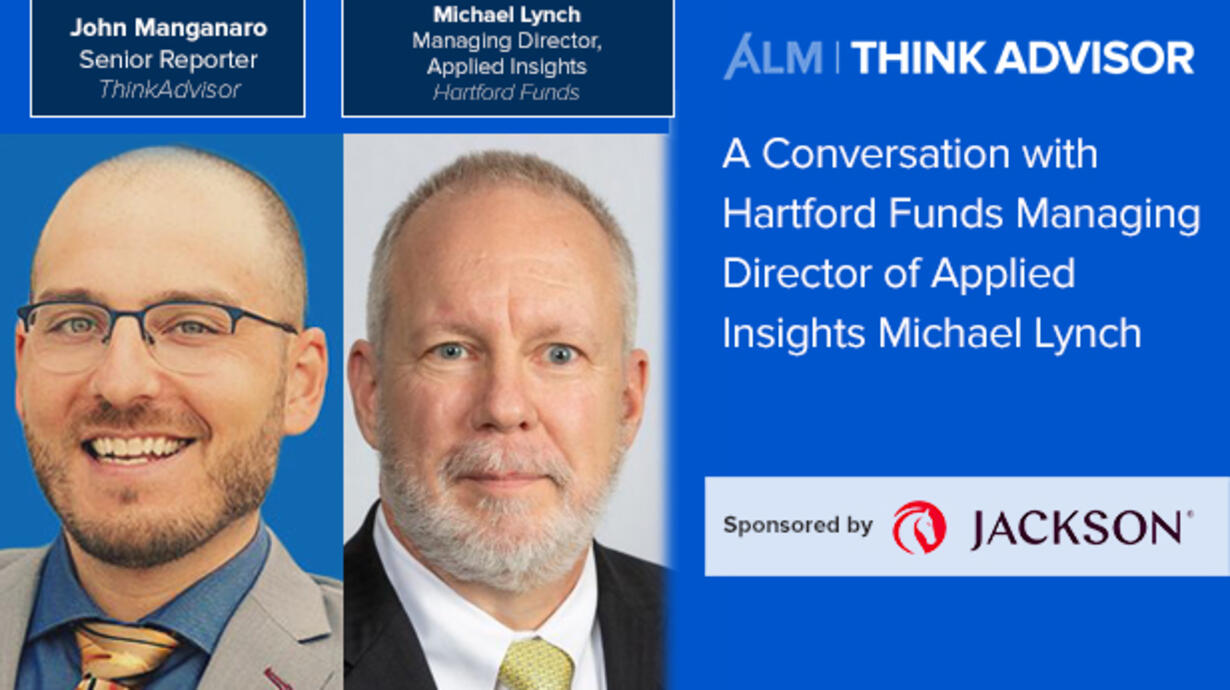 John Manganaro
Senior Reporter
ThinkAdvisor

Michael Lynch
Managing Director,
Applied Insights
Hartford Funds

ALM | THINK ADVISOR

A Conversation with Hartford Funds Managing Director of Applied Insights Michael Lynch

Sponsored by JACKSON®